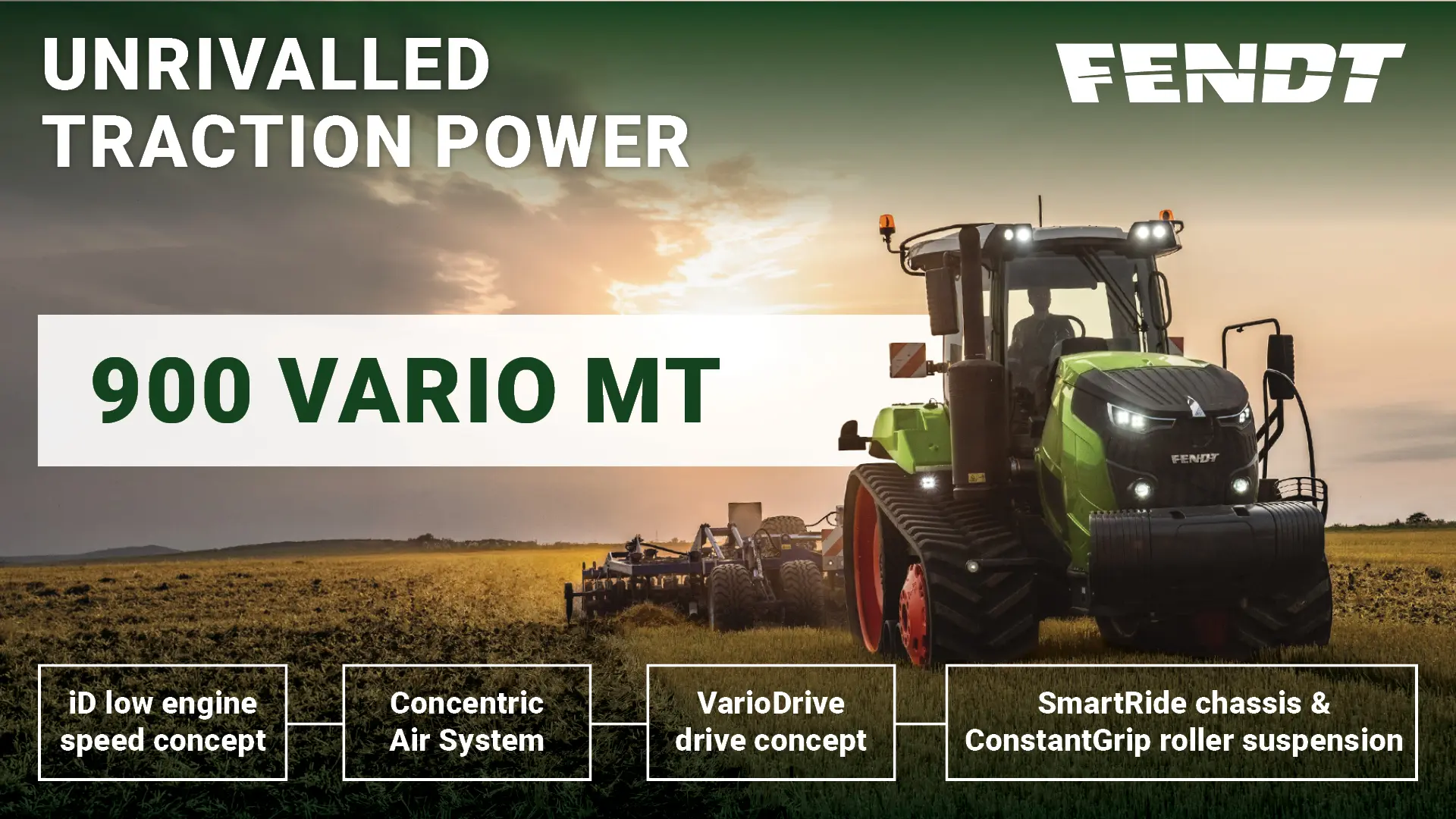 UNRIVALLED TRACTION POWER

FENDT

900 VARIO MT

FENDT

iD low engine speed concept

Concentric Air System

VarioDrive drive concept

SmartRide chassis & ConstantGrip roller suspension